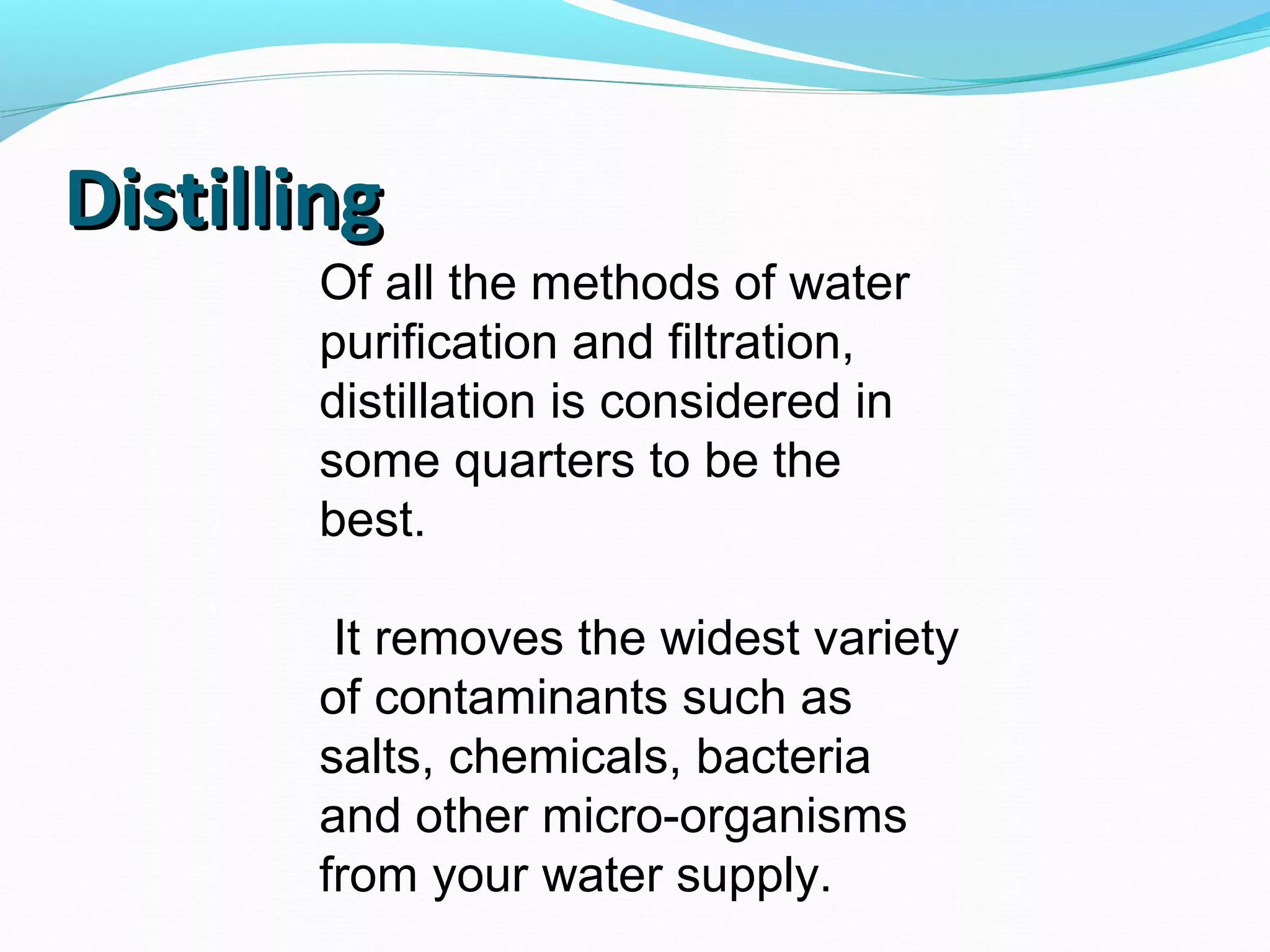 Distilling

Of all the methods of water purification and filtration, distillation is considered in some quarters to be the best.

It removes the widest variety of contaminants such as salts, chemicals, bacteria and other micro-organisms from your water supply.